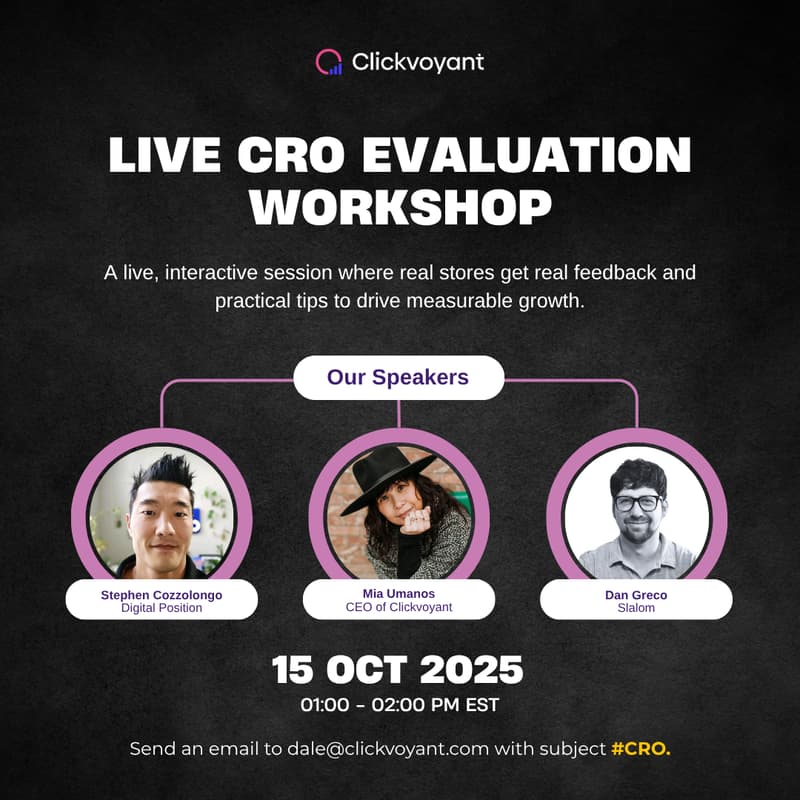 Clickvoyant

LIVE CRO EVALUATION WORKSHOP

A live, interactive session where real stores get real feedback and practical tips to drive measurable growth.

Our Speakers

Stephen Cozzolongo
Digital Position

Mia Umanos
CEO of Clickvoyant

Dan Greco
Slalom

15 OCT 2025
01:00 - 02:00 PM EST

Send an email to dale@clickvoyant.com with subject #CRO.